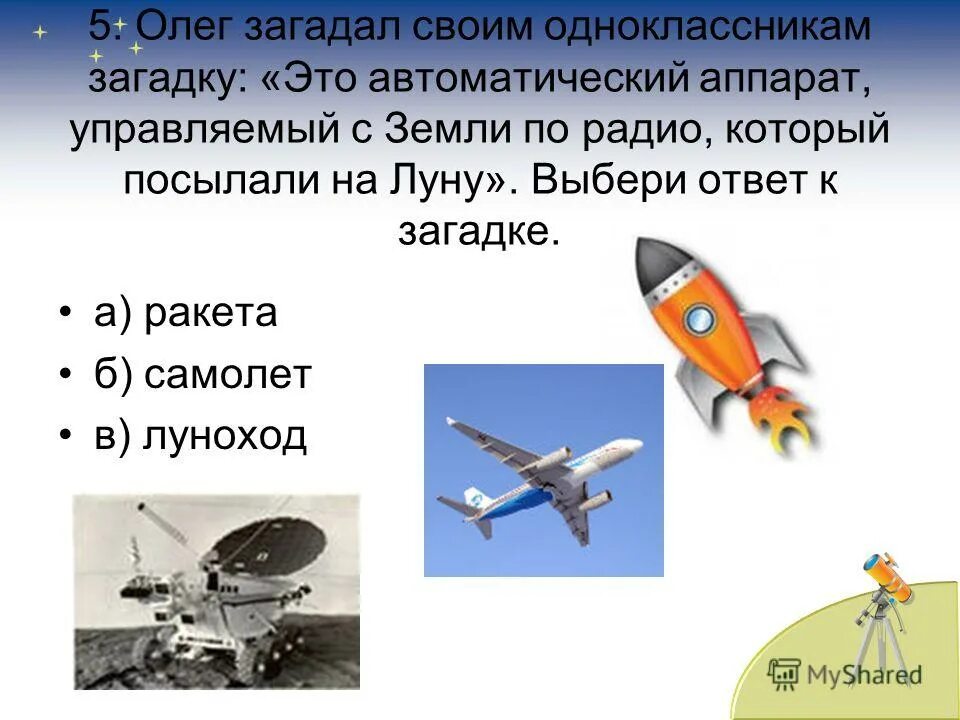 5. Олег загадал своим одноклассникам загадку: «Это автоматический аппарат, управляемый с Земли по радио, который посылали на Луну». Выбери ответ к загадке.

• а) ракета
• б) самолет
• в) луноход

MyShared